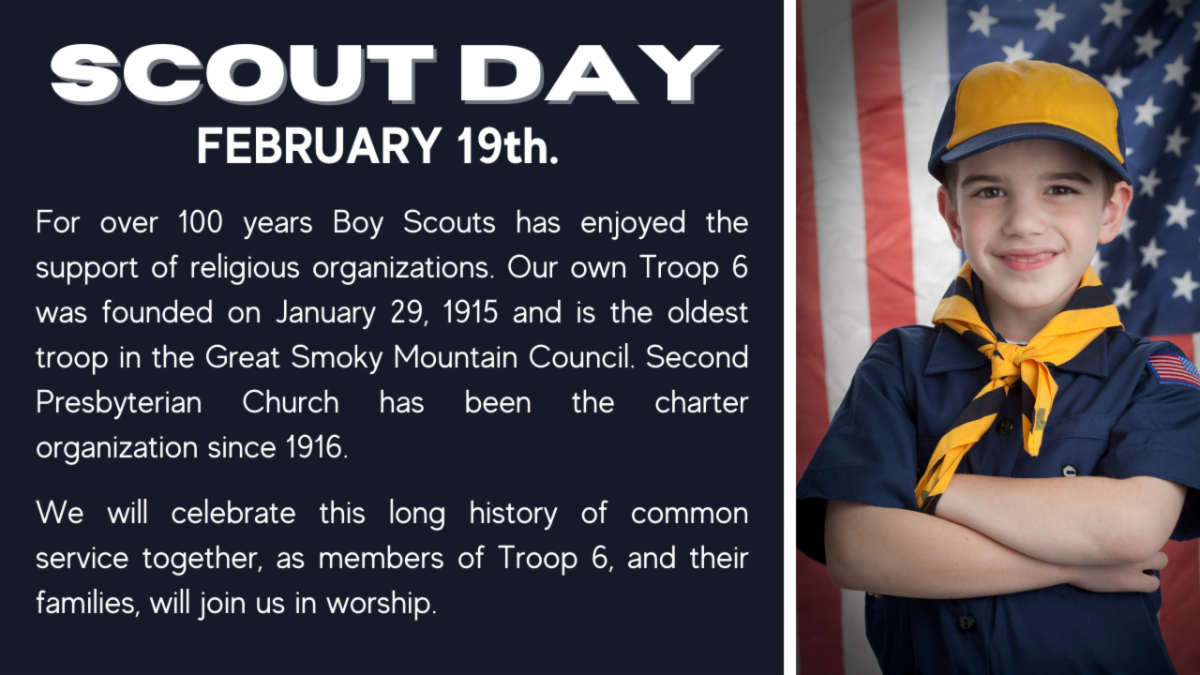 SCOUT DAY
FEBRUARY 19th.

For over 100 years Boy Scouts has enjoyed the support of religious organizations. Our own Troop 6 was founded on January 29, 1915 and is the oldest troop in the Great Smoky Mountain Council. Second Presbyterian Church has been the charter organization since 1916.

We will celebrate this long history of common service together, as members of Troop 6, and their families, will join us in worship.